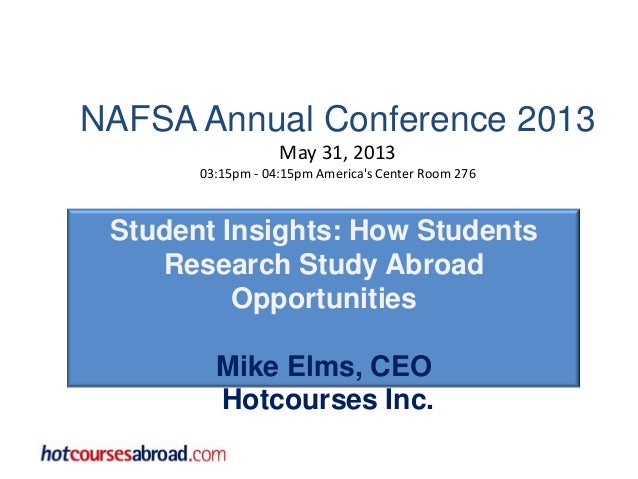 NAFSA Annual Conference 2013

May 31, 2013

03:15pm - 04:15pm America's Center Room 276

Student Insights: How Students Research Study Abroad Opportunities

Mike Elms, CEO
Hotcourses Inc.

hotcoursesabroad.com